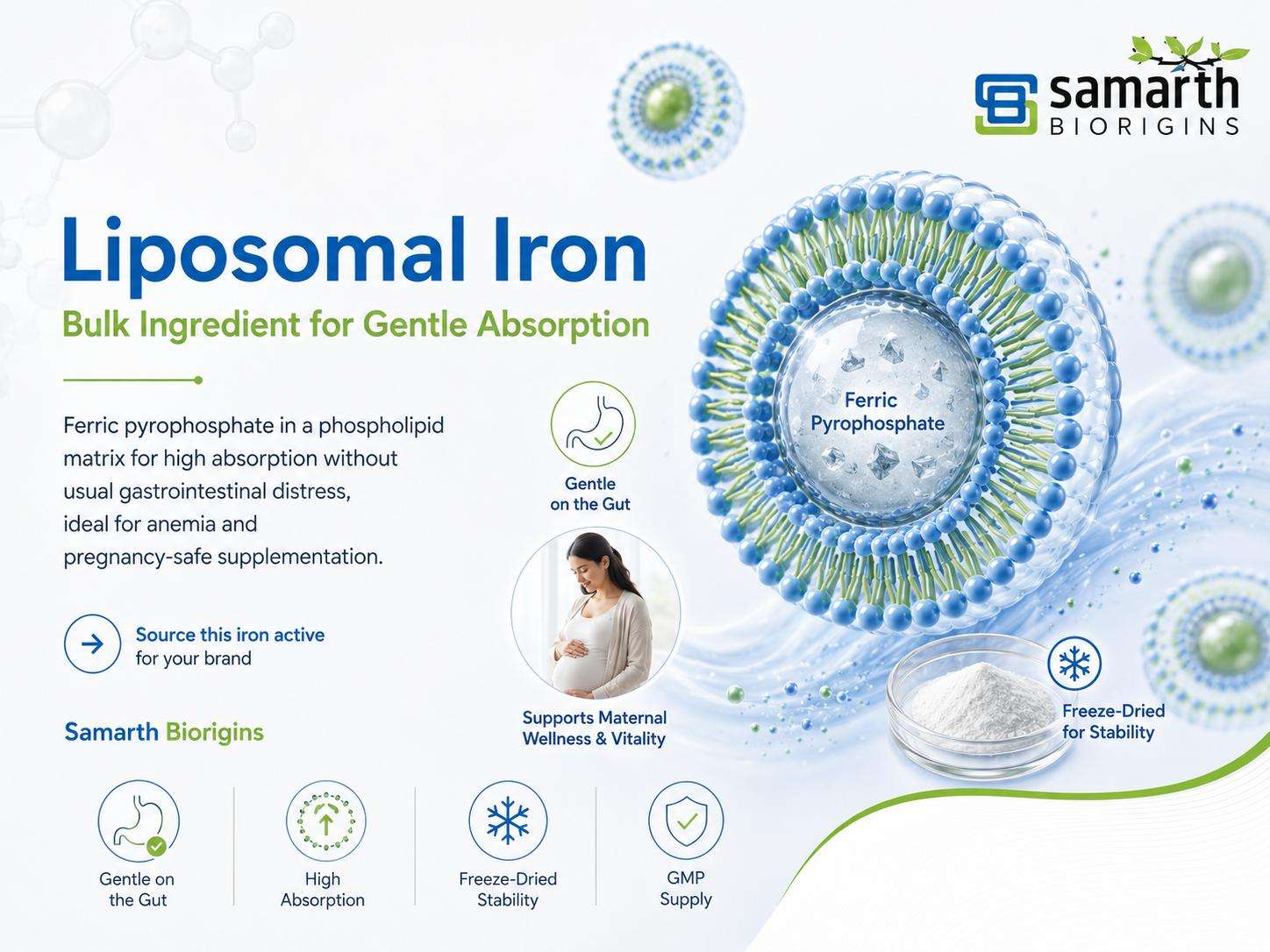 samarth
BIORIGINS

Liposomal Iron
Bulk Ingredient for Gentle Absorption

Ferric pyrophosphate in a phospholipid matrix for high absorption without usual gastrointestinal distress, ideal for anemia and pregnancy-safe supplementation.

Source this iron active for your brand

Samarth Biorigins

Gentle on the Gut

Ferric Pyrophosphate

Supports Maternal Wellness & Vitality

Freeze-Dried for Stability

Gentle on the Gut

High Absorption

Freeze-Dried Stability

GMP Supply